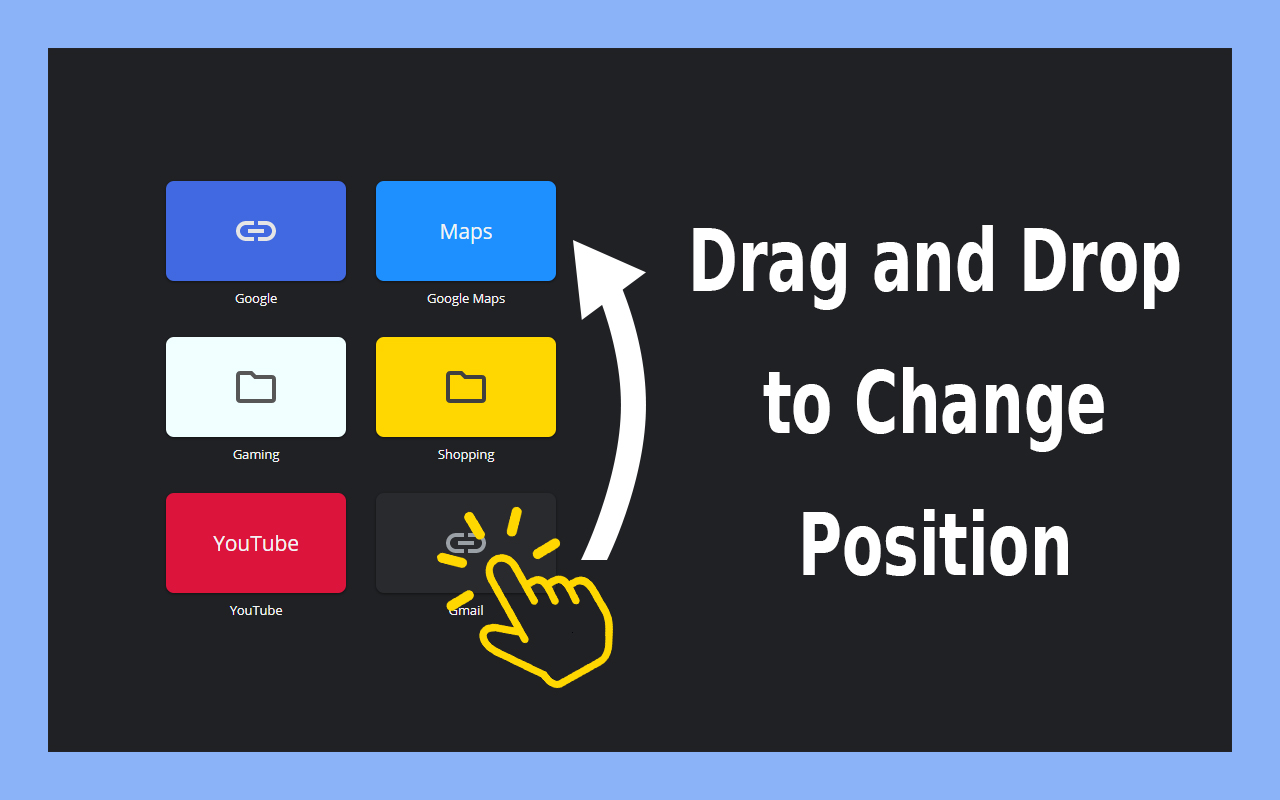 Google

Maps

Google Maps

Gaming

Shopping

YouTube

YouTube

Gmail

Drag and Drop to Change Position